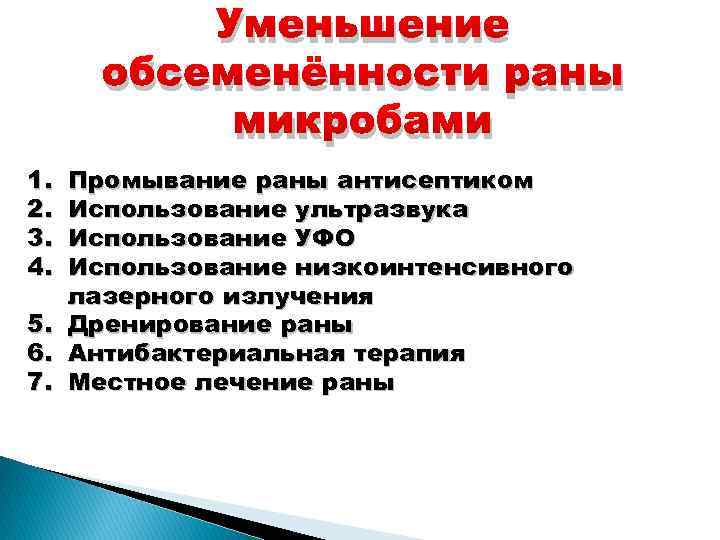 Уменьшение обсеменённости раны микробами

1. Промывание раны антисептиком
2. Использование ультразвука
3. Использование УФО
4. Использование низкоинтенсивного лазерного излучения
5. Дренирование раны
6. Антибактериальная терапия
7. Местное лечение раны